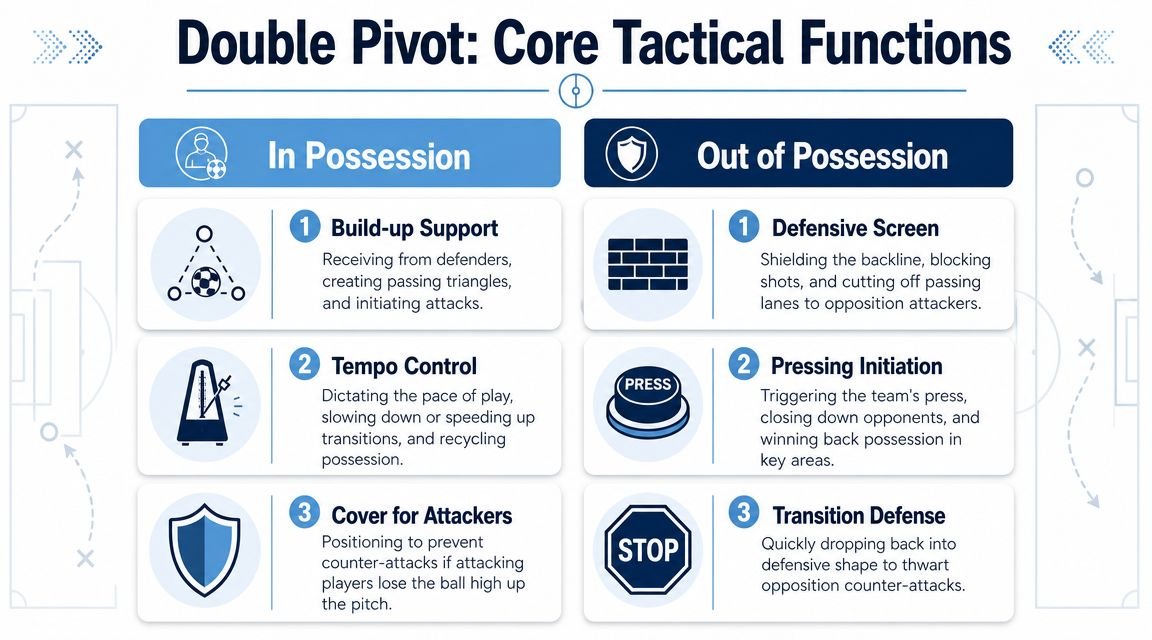 Double Pivot: Core Tactical Functions

In Possession

1 Build-up Support
Receiving from defenders, creating passing triangles, and initiating attacks.

2 Tempo Control
Dictating the pace of play, slowing down or speeding up transitions, and recycling possession.

3 Cover for Attackers
Positioning to prevent counter-attacks if attacking players lose the ball high up the pitch.

Out of Possession

1 Defensive Screen
Shielding the backline, blocking shots, and cutting off passing lanes to opposition attackers.

PRESS

2 Pressing Initiation
Triggering the team's press, closing down opponents, and winning back possession in key areas.

STOP

3 Transition Defense
Quickly dropping back into defensive shape to thwart opposition counter-attacks.